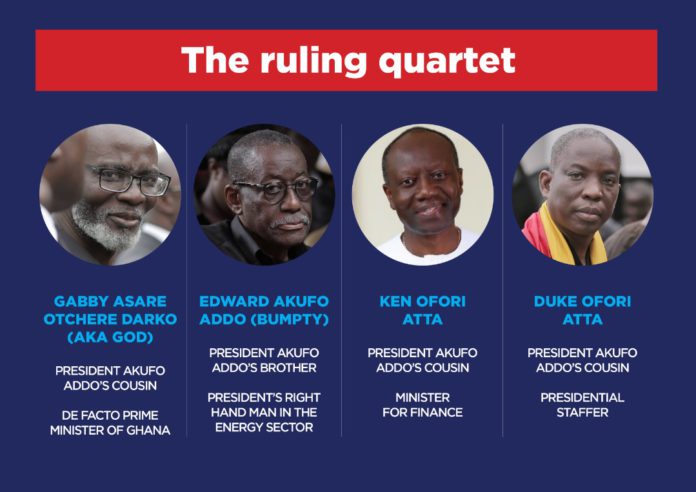 The ruling quartet

GABBY ASARE OTCHERE DARKO (AKA GOD)

PRESIDENT AKUFO ADDO'S COUSIN

DE FACTO PRIME MINISTER OF GHANA

EDWARD AKUFO ADDO (BUMPTY)

PRESIDENT AKUFO ADDO'S BROTHER

PRESIDENT'S RIGHT HAND MAN IN THE ENERGY SECTOR

KEN OFORI ATTA

PRESIDENT AKUFO ADDO'S COUSIN

MINISTER FOR FINANCE

DUKE OFORI ATTA

PRESIDENT AKUFO ADDO'S COUSIN

PRESIDENTIAL STAFFER